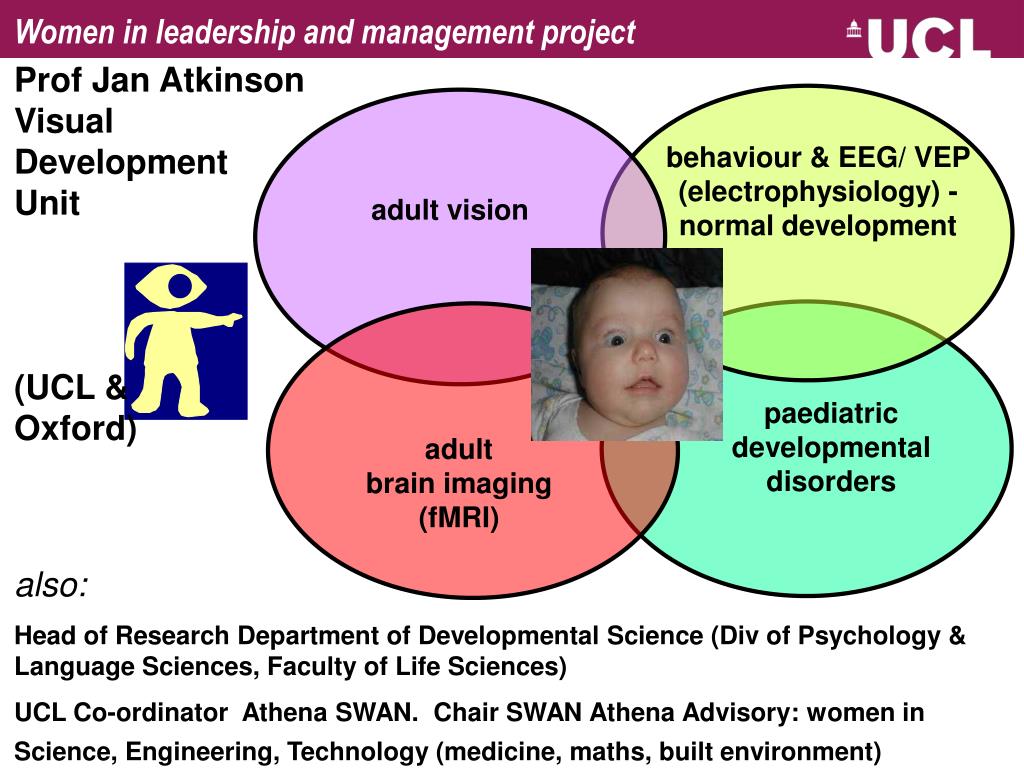 Women in leadership and management project

UCL

Prof Jan Atkinson
Visual Development Unit

(UCL & Oxford)

adult vision

behaviour & EEG/ VEP (electrophysiology) - normal development

adult brain imaging (fMRI)

paediatric developmental disorders

also:

Head of Research Department of Developmental Science (Div of Psychology & Language Sciences, Faculty of Life Sciences)

UCL Co-ordinator Athena SWAN. Chair SWAN Athena Advisory: women in Science, Engineering, Technology (medicine, maths, built environment)